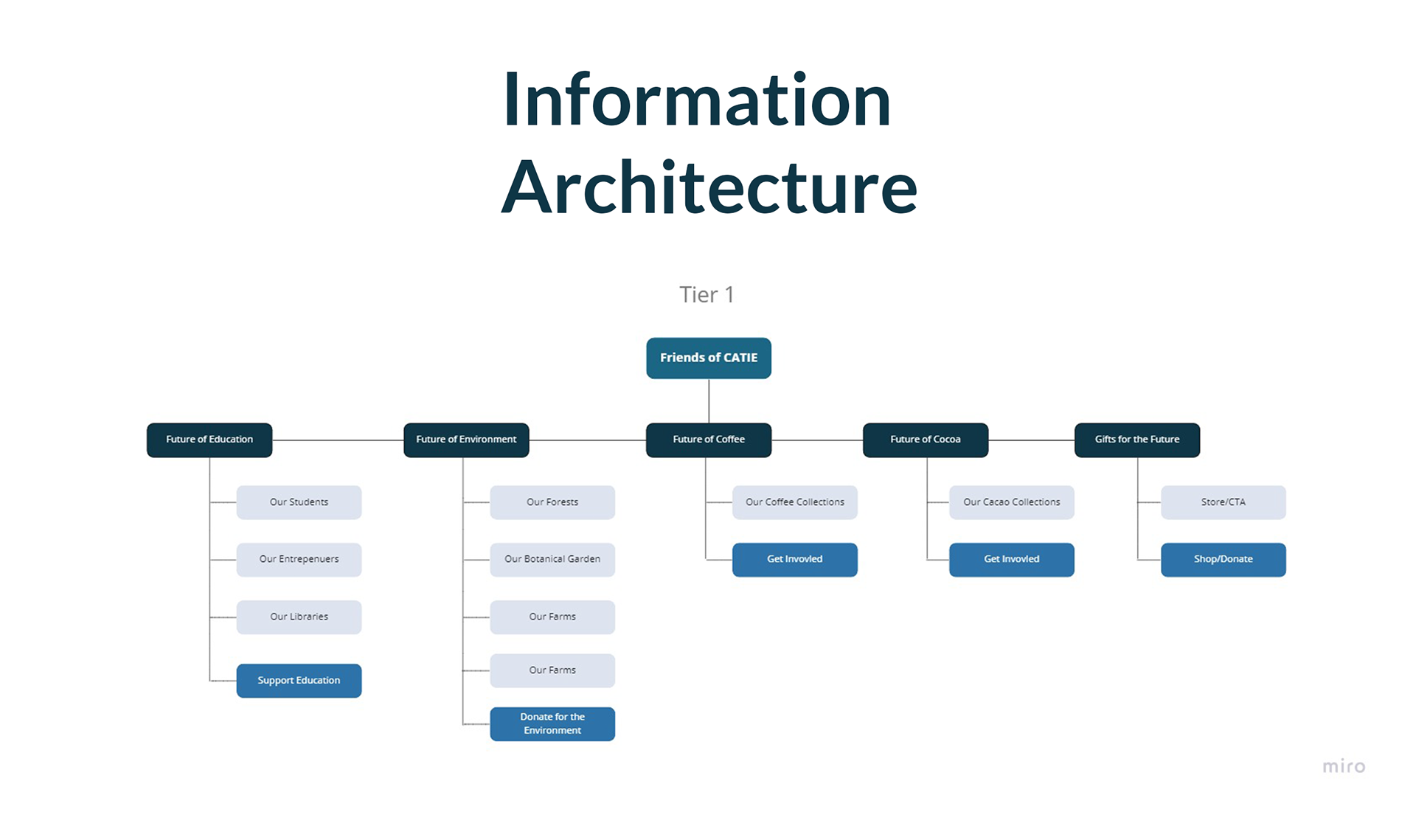 Information Architecture

Tier 1

Friends of CATIE

Future of Education
Our Students
Our Entrepenuers
Our Libraries
Support Education

Future of Environment
Our Forests
Our Botanical Garden
Our Farms
Our Farms
Donate for the Environment

Future of Coffee
Our Coffee Collections
Get Invovled

Future of Cocoa
Our Cacao Collections
Get Invovled

Gifts for the Future
Store/CTA
Shop/Donate

miro